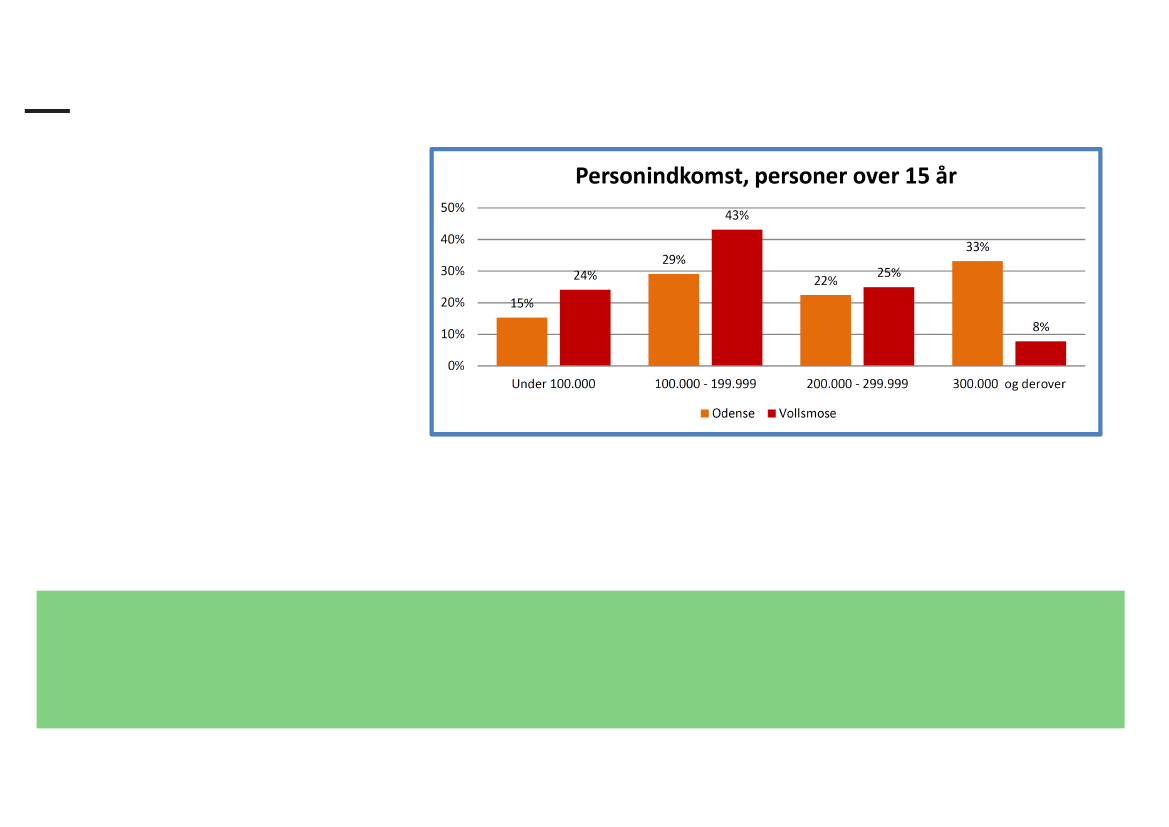 Personindkomst, personer over 15 år

50%
40%
30%
20%
10%
0%

15%
24%
29%
43%
22%
25%
33%
8%

Under 100.000
100.000 - 199.999
200.000 - 299.999
300.000 og derover

Odense
Vollsmose